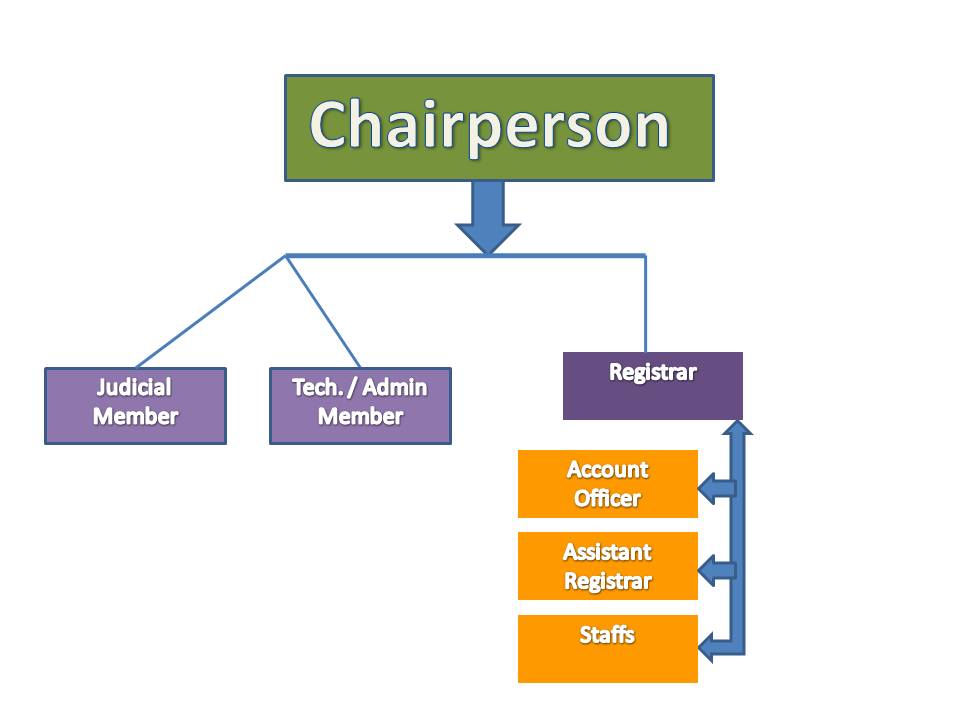 Chairperson

Judicial Member

Tech. / Admin Member

Registrar

Account Officer

Assistant Registrar

Staffs